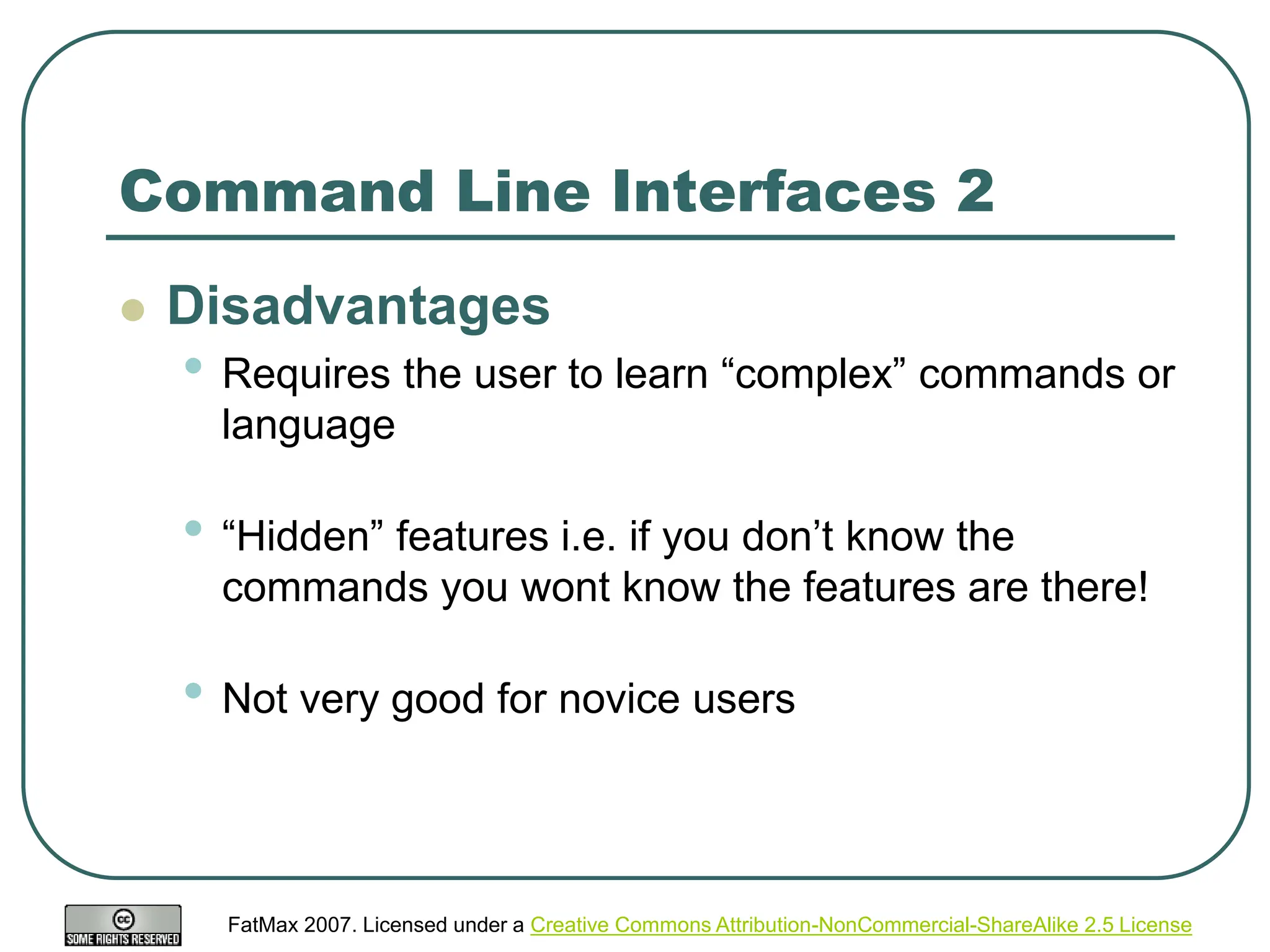 Command Line Interfaces 2

Disadvantages

Requires the user to learn “complex” commands or language

“Hidden” features i.e. if you don’t know the commands you wont know the features are there!

Not very good for novice users

cc SOME RIGHTS RESERVED

FatMax 2007. Licensed under a Creative Commons Attribution-NonCommercial-ShareAlike 2.5 License